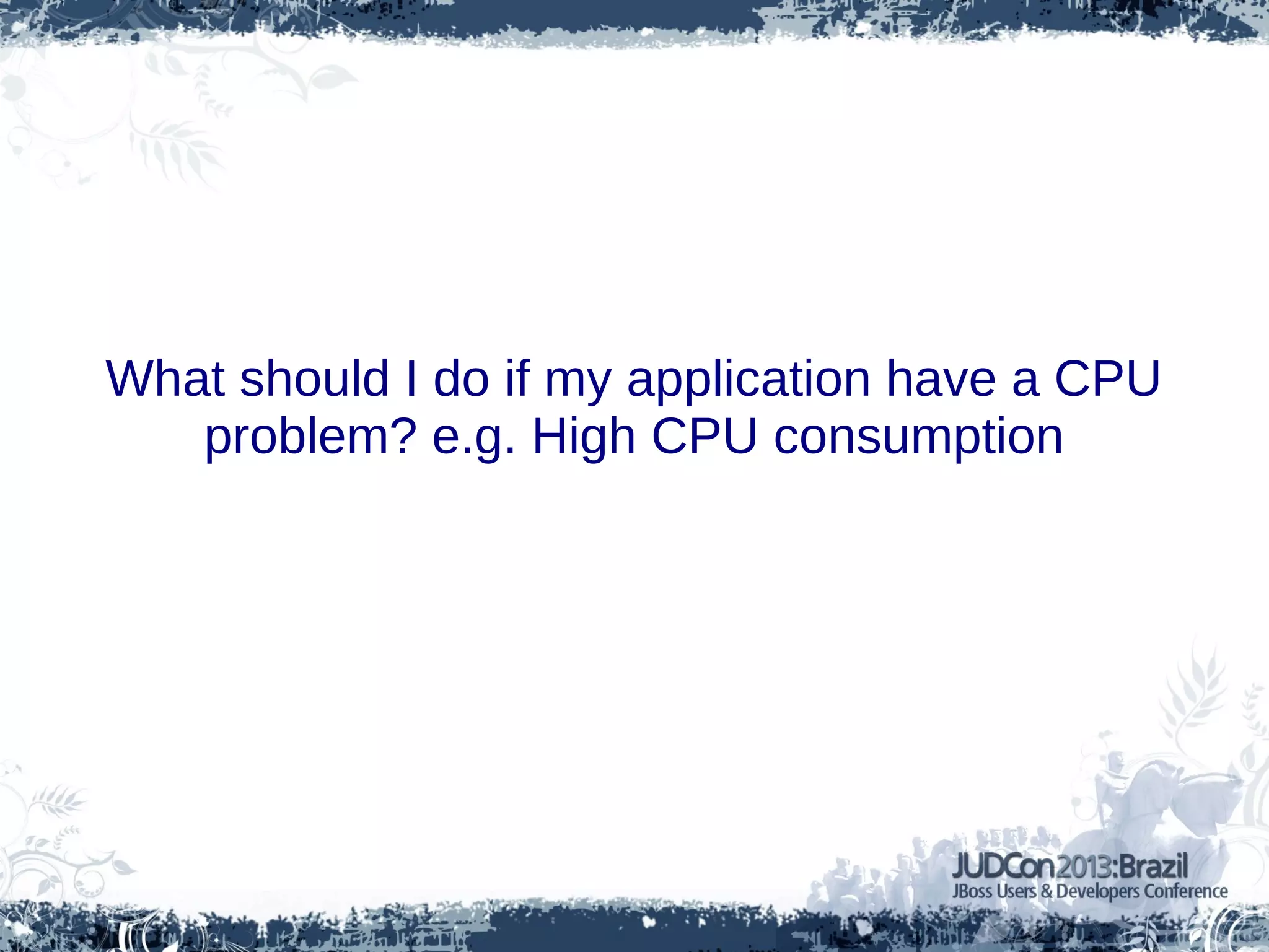 What should I do if my application have a CPU problem? e.g. High CPU consumption

JUDCon2013:Brazil
JBoss Users & Developers Conference